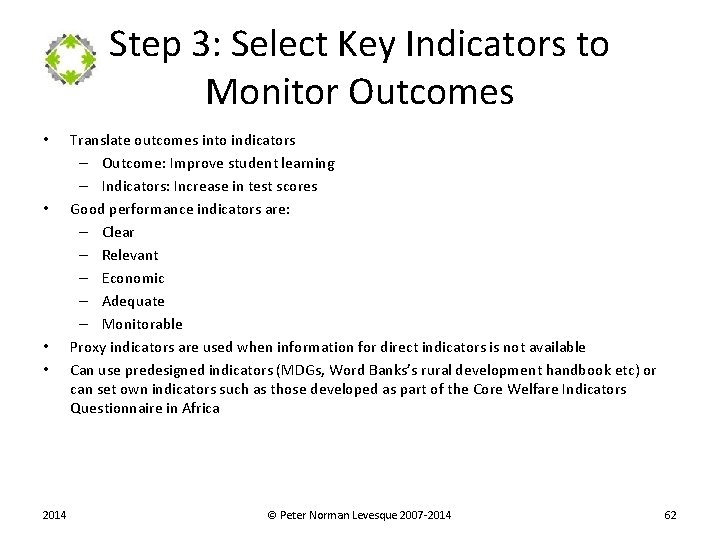 Step 3: Select Key Indicators to Monitor Outcomes

• Translate outcomes into indicators
– Outcome: Improve student learning
– Indicators: Increase in test scores
• Good performance indicators are:
– Clear
– Relevant
– Economic
– Adequate
– Monitorable
• Proxy indicators are used when information for direct indicators is not available
• Can use predesigned indicators (MDGs, Word Banks's rural development handbook etc) or can set own indicators such as those developed as part of the Core Welfare Indicators Questionnaire in Africa

2014 © Peter Norman Levesque 2007-2014 62